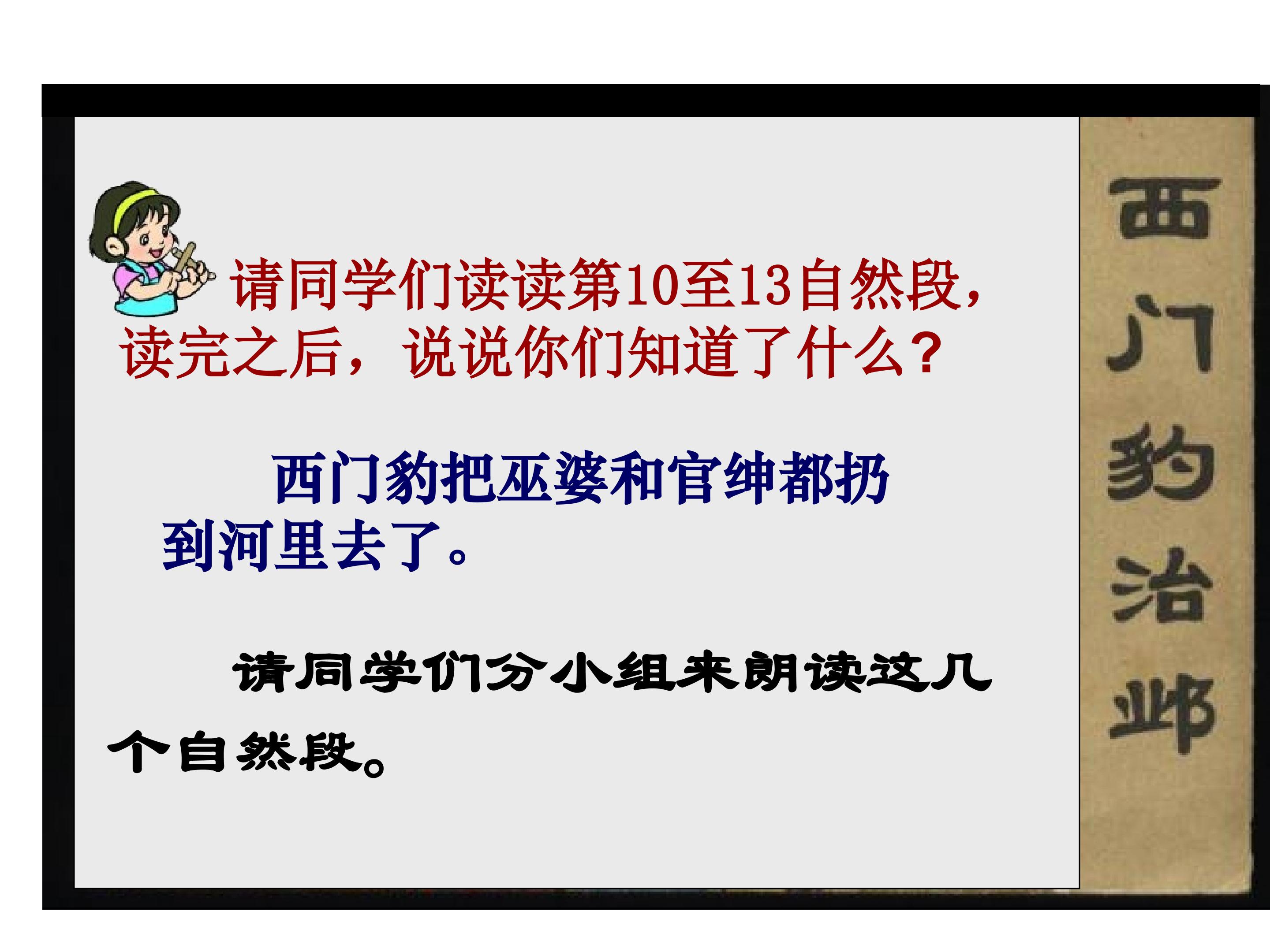 请同学们读读第10至13自然段，读完之后，说说你们知道了什么？

西门豹把巫婆和官绅都扔到河里去了。

请同学们分小组来朗读这几个自然段。

西门豹治邺